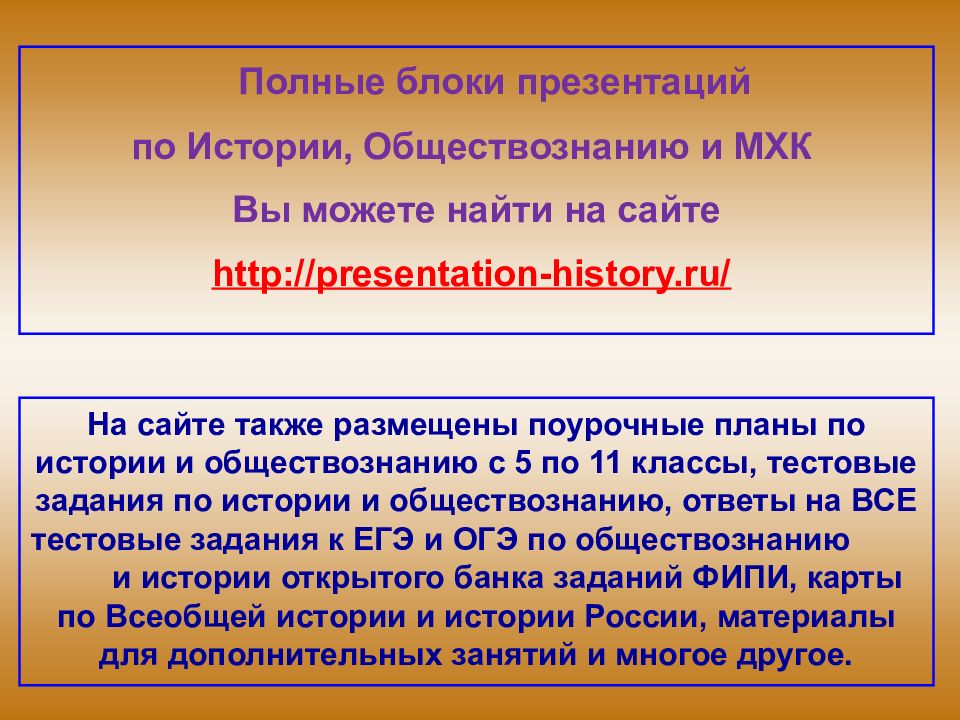 Полные блоки презентаций
по Истории, Обществознанию и МХК
Вы можете найти на сайте
http://presentation-history.ru/

На сайте также размещены поурочные планы по истории и обществознанию с 5 по 11 классы, тестовые задания по истории и обществознанию, ответы на ВСЕ тестовые задания к ЕГЭ и ОГЭ по обществознанию и истории открытого банка заданий ФИПИ, карты по Всеобщей истории и истории России, материалы для дополнительных занятий и многое другое.